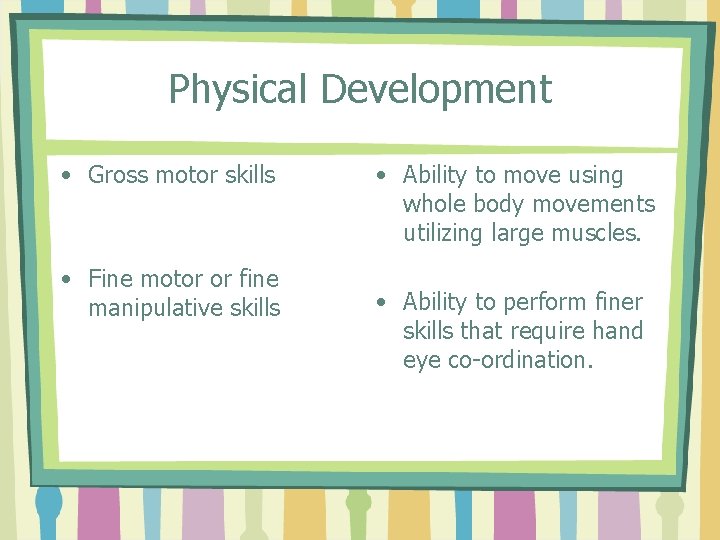 Physical Development

• Gross motor skills

• Fine motor or fine manipulative skills

• Ability to move using whole body movements utilizing large muscles.

• Ability to perform finer skills that require hand eye co-ordination.